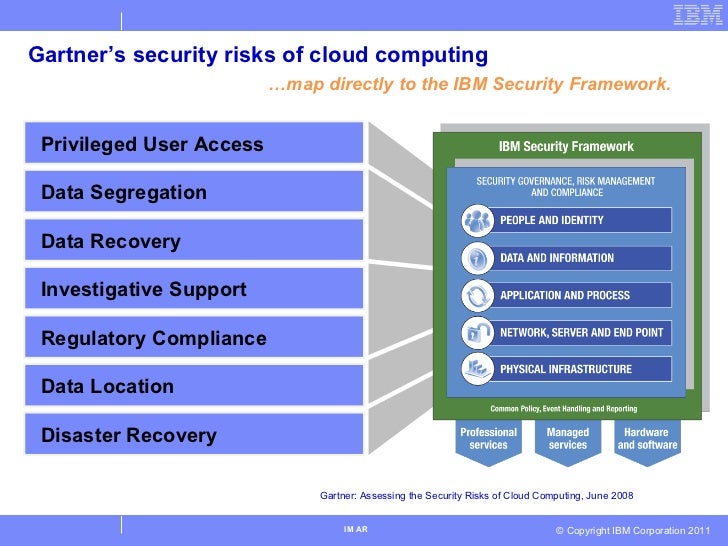 IBM

Gartner's security risks of cloud computing

…map directly to the IBM Security Framework.

Privileged User Access

Data Segregation

Data Recovery

Investigative Support

Regulatory Compliance

Data Location

Disaster Recovery

IBM Security Framework

SECURITY GOVERNANCE, RISK MANAGEMENT AND COMPLIANCE

PEOPLE AND IDENTITY

DATA AND INFORMATION

APPLICATION AND PROCESS

NETWORK, SERVER AND END POINT

PHYSICAL INFRASTRUCTURE

Common Policy, Event Handling and Reporting

Professional services

Managed services

Hardware and software

Gartner: Assessing the Security Risks of Cloud Computing, June 2008

IM AR

© Copyright IBM Corporation 2011